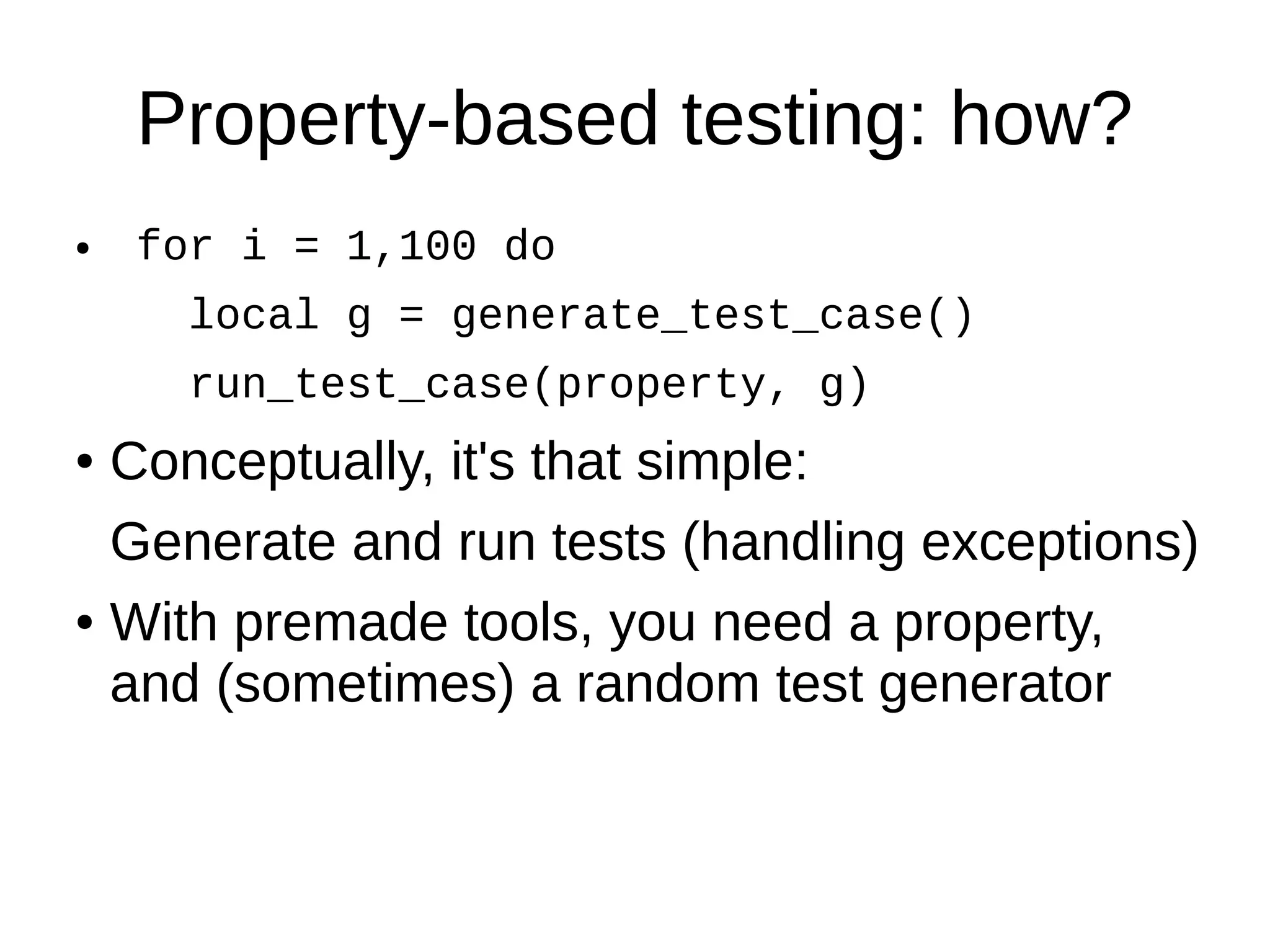 Property-based testing: how?

• for i = 1,100 do

local g = generate_test_case()

run_test_case(property, g)

• Conceptually, it's that simple:

Generate and run tests (handling exceptions)

• With premade tools, you need a property, and (sometimes) a random test generator